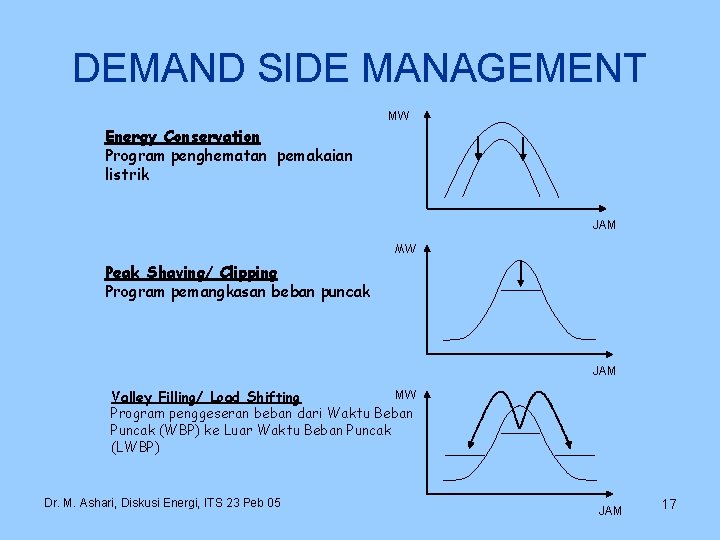 DEMAND SIDE MANAGEMENT

Energy Conservation
Program penghematan pemakaian listrik

MW

JAM

Peak Shaving/ Clipping
Program pemangkasan beban puncak

MW

JAM

Valley Filling/ Load Shifting
Program penggeseran beban dari Waktu Beban Puncak (WBP) ke Luar Waktu Beban Puncak (LWBP)

MW

JAM

Dr. M. Ashari, Diskusi Energi, ITS 23 Peb 05

17